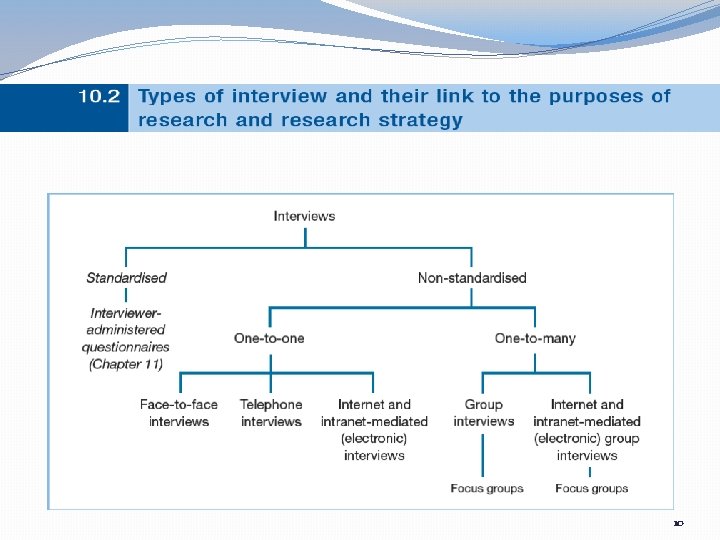 10.2 Types of interview and their link to the purposes of research and research strategy

Interviews

Standardised

Interviewer-administered questionnaires (Chapter 11)

Non-standardised

One-to-one

One-to-many

Face-to-face interviews

Telephone interviews

Internet and intranet-mediated (electronic) interviews

Group interviews

Internet and intranet-mediated (electronic) group interviews

Focus groups

Focus groups

10